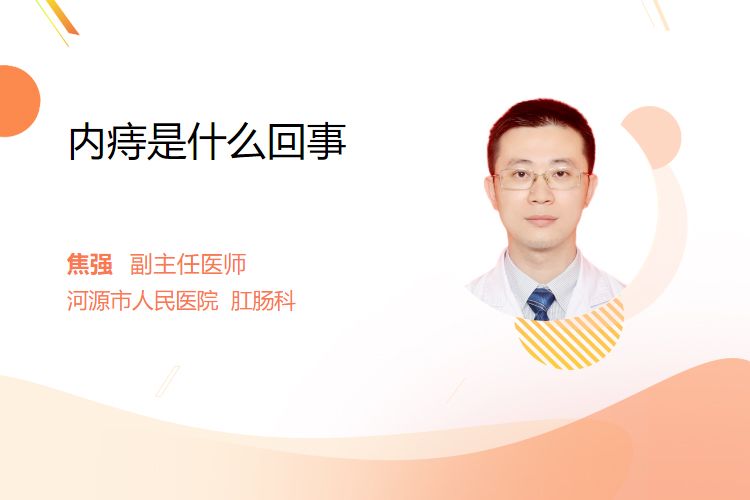 内痔是什么回事

焦强 副主任医师
河源市人民医院 肛肠科